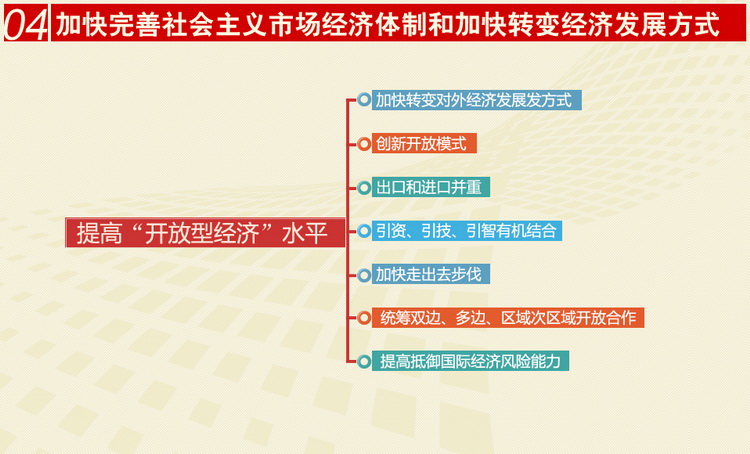 04 加快完善社会主义市场经济体制和加快转变经济发展方式

提高“开放型经济”水平

加快转变对外经济发展发方式

创新开放模式

出口和进口并重

引资、引技、引智有机结合

加快走出去步伐

统筹双边、多边、区域次区域开放合作

提高抵御国际经济风险能力